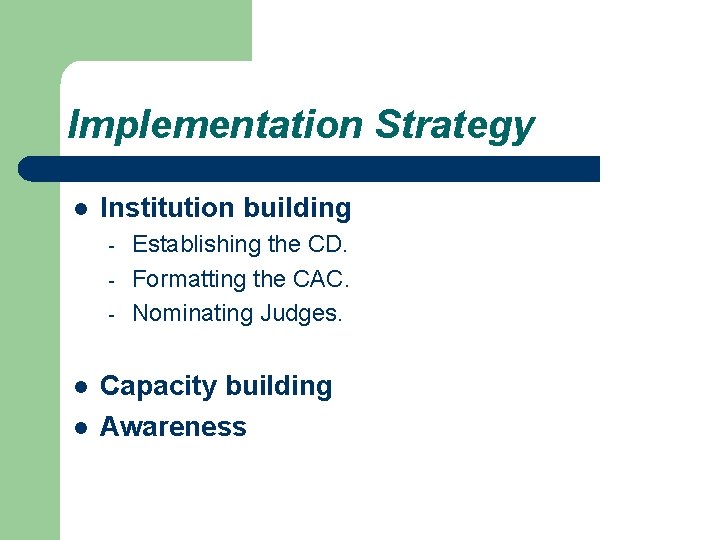 Implementation Strategy

- Institution building
  - Establishing the CD.
  - Formatting the CAC.
  - Nominating Judges.

- Capacity building
- Awareness